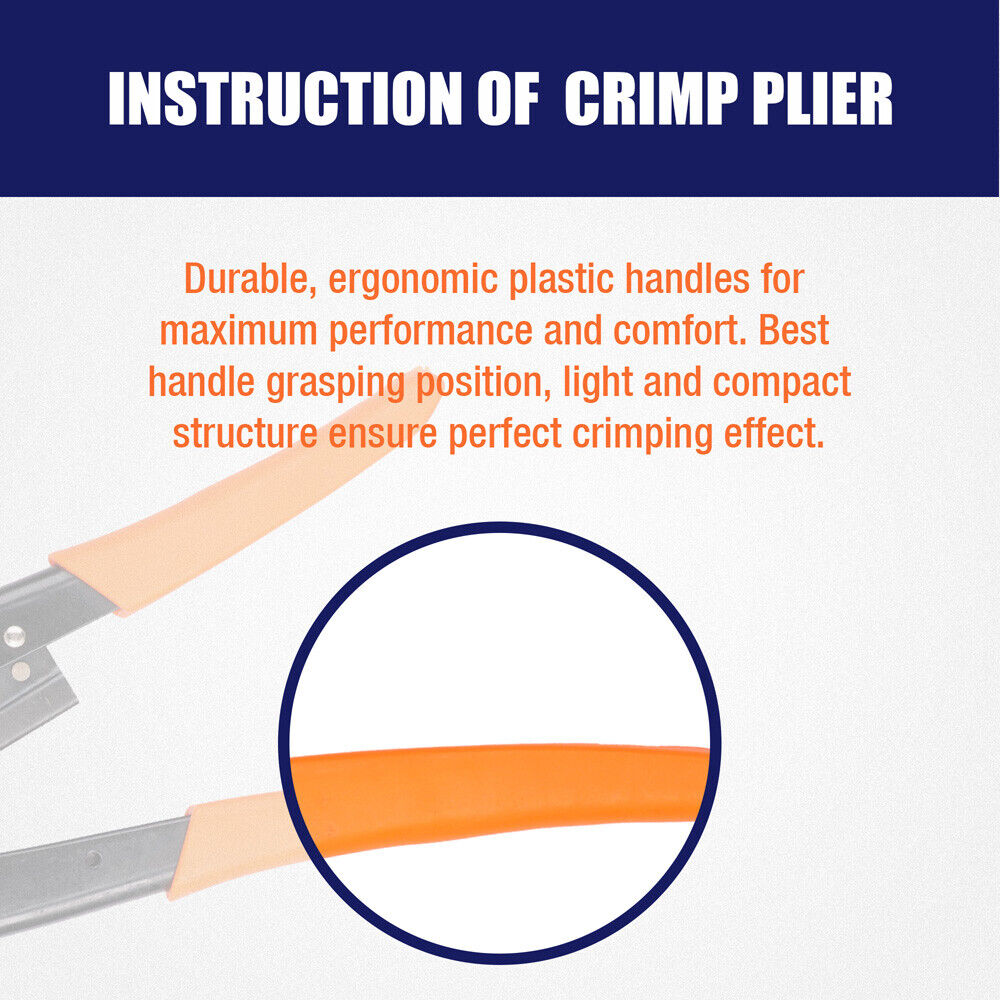 INSTRUCTION OF  CRIMP PLIER

Durable, ergonomic plastic handles for maximum performance and comfort. Best handle grasping position, light and compact structure ensure perfect crimping effect.